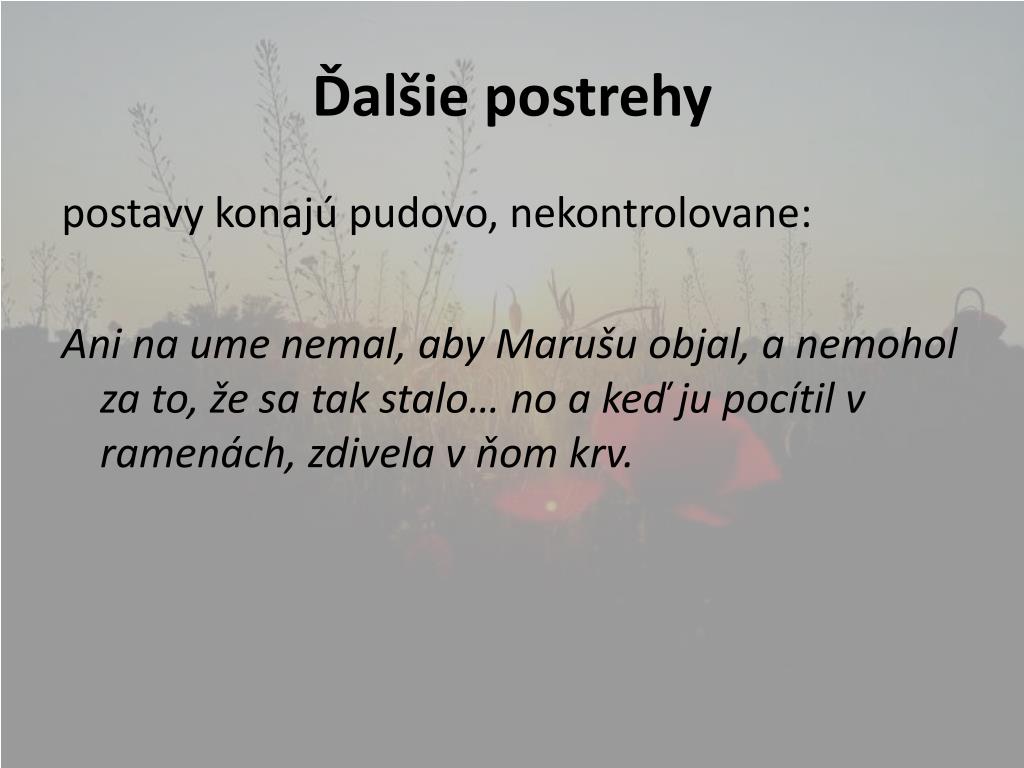 Ďalšie postrehy

postavy konajú pudovo, nekontrolovane:

Ani na ume nemal, aby Marušu objal, a nemohol za to, že sa tak stalo… no a keď ju pocítil v ramenách, zdivela v ňom krv.